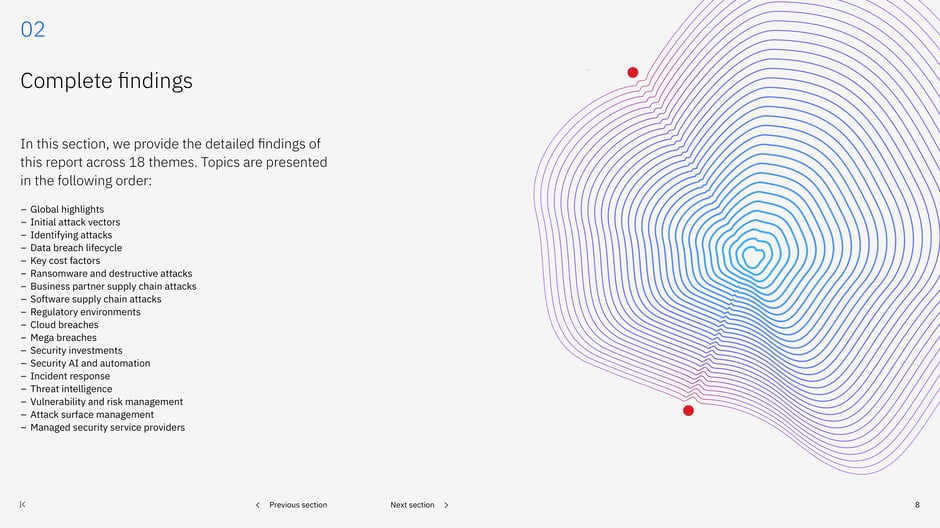 02

Complete findings

In this section, we provide the detailed findings of this report across 18 themes. Topics are presented in the following order:

– Global highlights
– Initial attack vectors
– Identifying attacks
– Data breach lifecycle
– Key cost factors
– Ransomware and destructive attacks
– Business partner supply chain attacks
– Software supply chain attacks
– Regulatory environments
– Cloud breaches
– Mega breaches
– Security investments
– Security AI and automation
– Incident response
– Threat intelligence
– Vulnerability and risk management
– Attack surface management
– Managed security service providers

Previous section

Next section

8